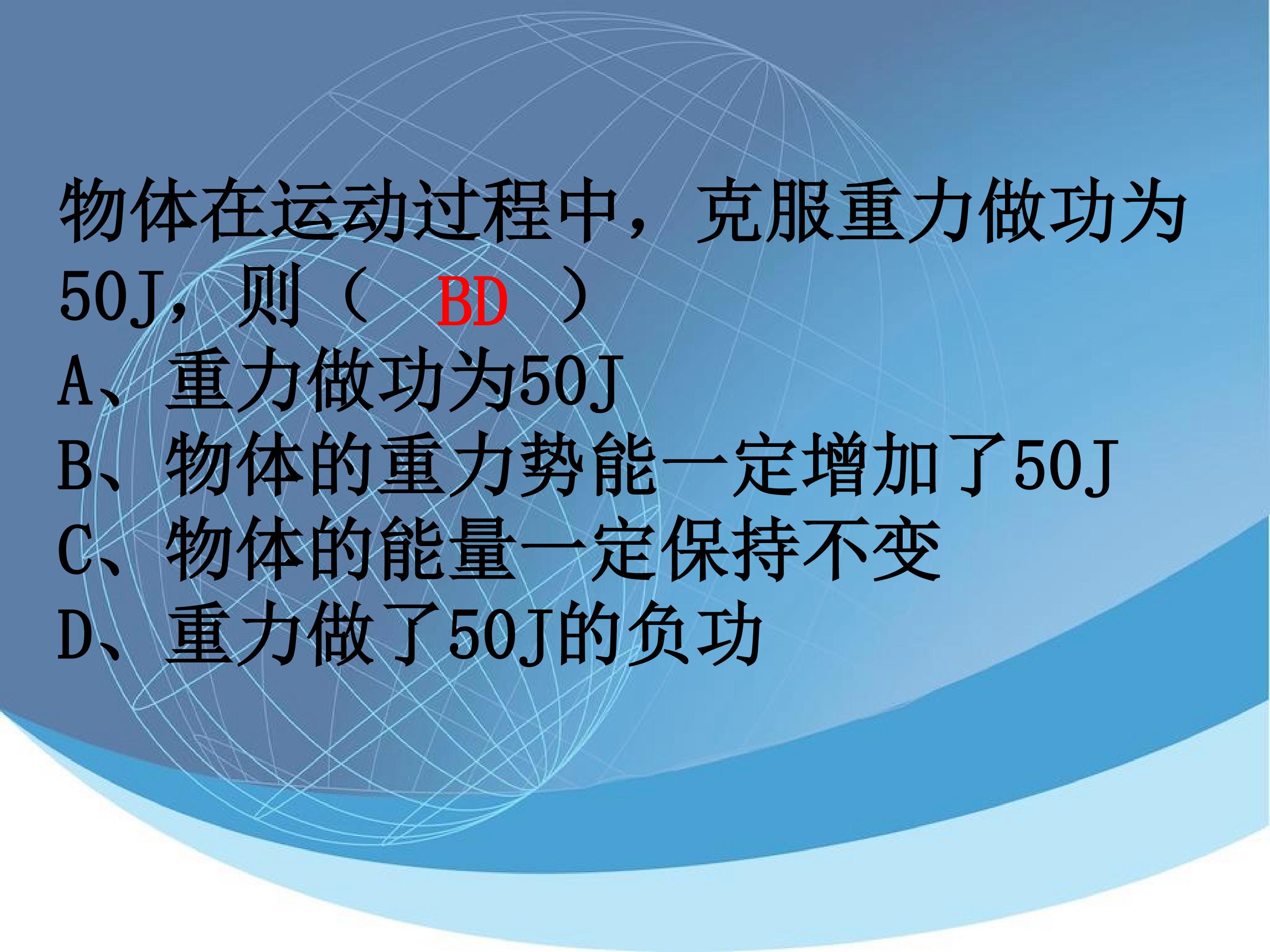 物体在运动过程中，克服重力做功为50J，则（ BD ）
A、重力做功为50J
B、物体的重力势能一定增加了50J
C、物体的能量一定保持不变
D、重力做了50J的负功